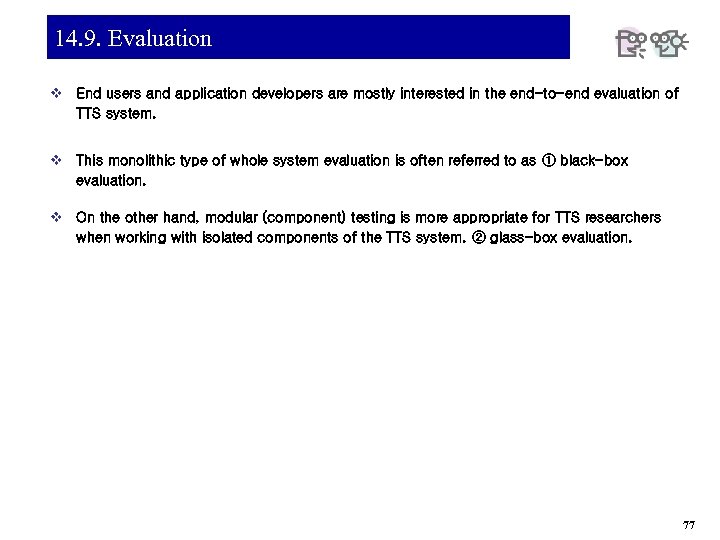 14.9. Evaluation

❖ End users and application developers are mostly interested in the end-to-end evaluation of TTS system.

❖ This monolithic type of whole system evaluation is often referred to as ① black-box evaluation.

❖ On the other hand, modular (component) testing is more appropriate for TTS researchers when working with isolated components of the TTS system. ② glass-box evaluation.

77